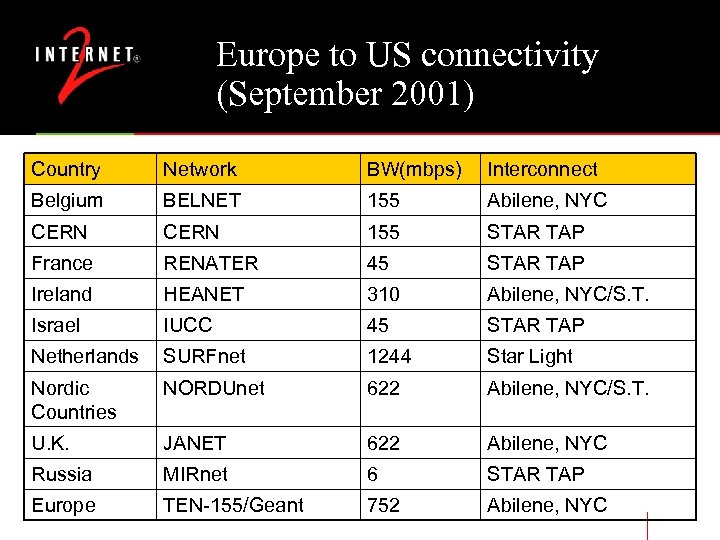 INTERNET® 2

Europe to US connectivity (September 2001)

| Country | Network | BW(mbps) | Interconnect |
|---|---|---|---|
| Belgium | BELNET | 155 | Abilene, NYC |
| CERN | CERN | 155 | STAR TAP |
| France | RENATER | 45 | STAR TAP |
| Ireland | HEANET | 310 | Abilene, NYC/S.T. |
| Israel | IUCC | 45 | STAR TAP |
| Netherlands | SURFnet | 1244 | Star Light |
| Nordic Countries | NORDUnet | 622 | Abilene, NYC/S.T. |
| U.K. | JANET | 622 | Abilene, NYC |
| Russia | MIRnet | 6 | STAR TAP |
| Europe | TEN-155/Geant | 752 | Abilene, NYC |